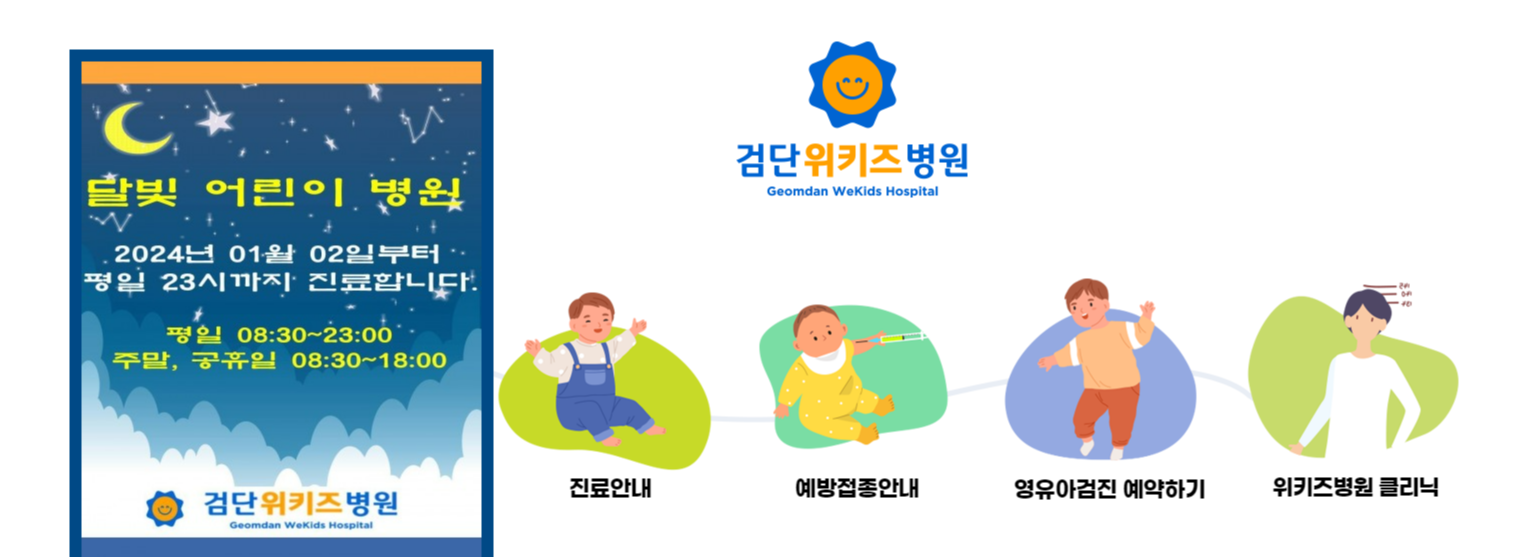 달빛 어린이 병원

2024년 01월 02일부터 평일 23시까지 진료합니다.

평일 08:30~23:00
주말, 공휴일 08:30~18:00

검단위키즈병원
Geomdan WeKids Hospital

검단위키즈병원
Geomdan WeKids Hospital

진료안내

예방접종안내

영유아검진 예약하기

위키즈병원 클리닉